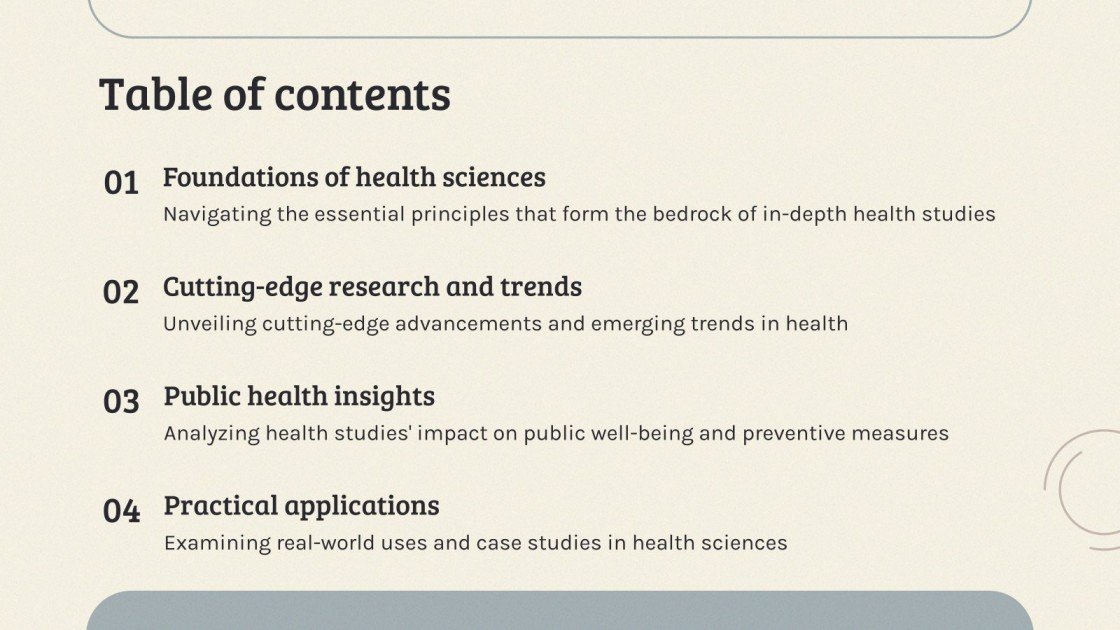 Table of contents

01 Foundations of health sciences
Navigating the essential principles that form the bedrock of in-depth health studies

02 Cutting-edge research and trends
Unveiling cutting-edge advancements and emerging trends in health

03 Public health insights
Analyzing health studies' impact on public well-being and preventive measures

04 Practical applications
Examining real-world uses and case studies in health sciences